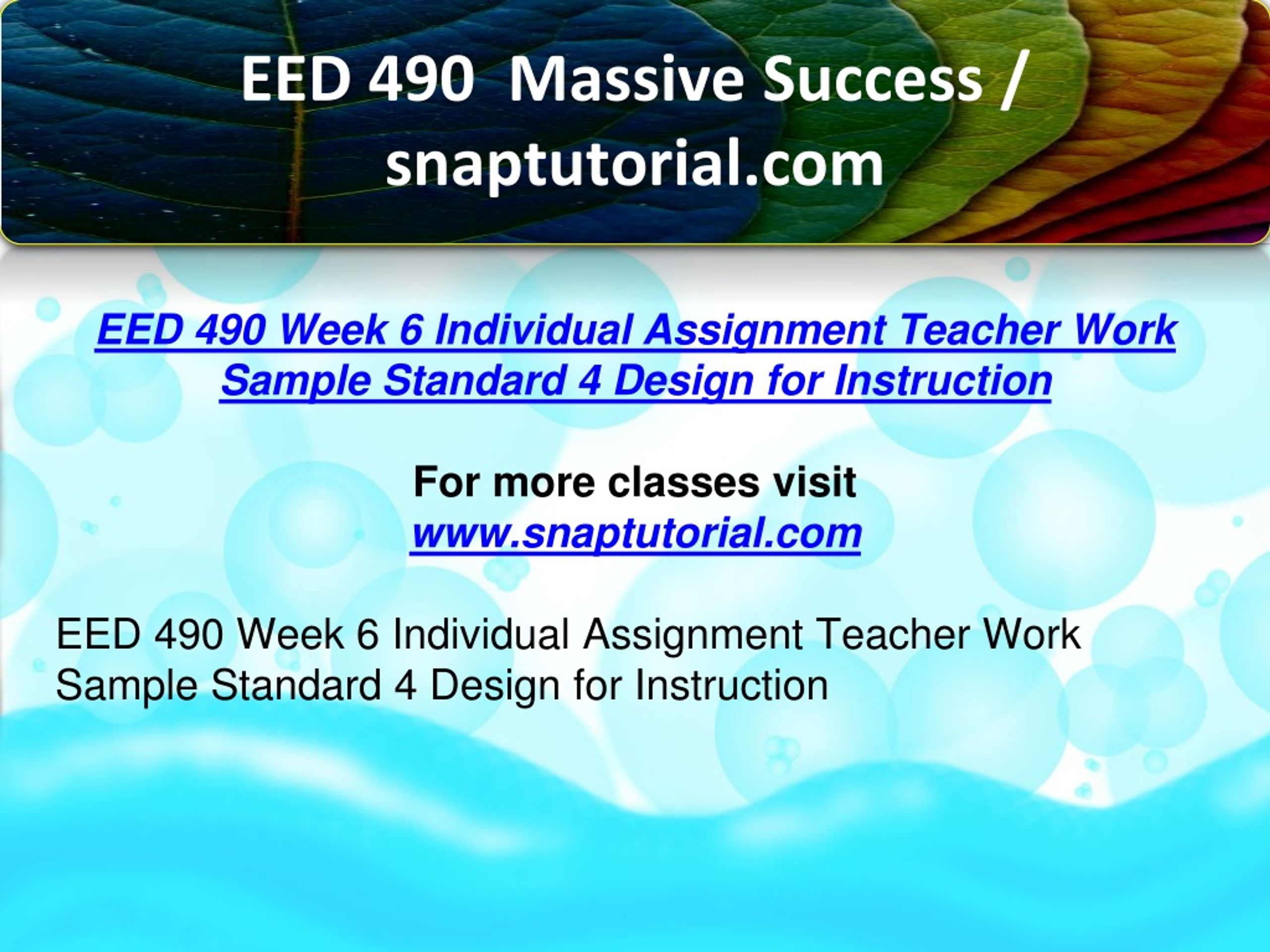 EED 490  Massive Success / snaptutorial.com

EED 490 Week 6 Individual Assignment Teacher Work Sample Standard 4 Design for Instruction

For more classes visit
www.snaptutorial.com

EED 490 Week 6 Individual Assignment Teacher Work Sample Standard 4 Design for Instruction